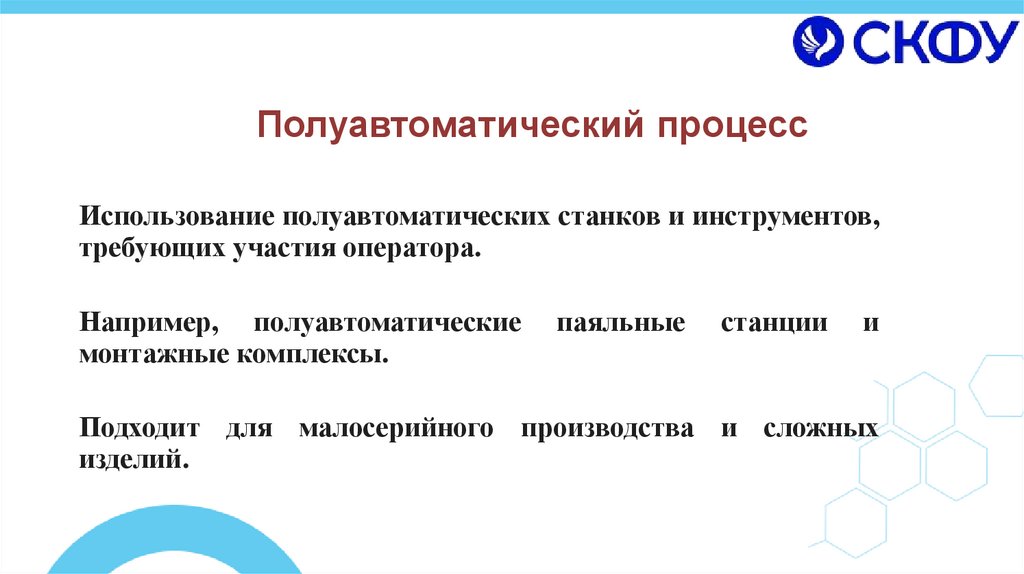 СКФУ

Полуавтоматический процесс

Использование полуавтоматических станков и инструментов, требующих участия оператора.

Например, полуавтоматические паяльные станции и монтажные комплексы.

Подходит для малосерийного производства и сложных изделий.